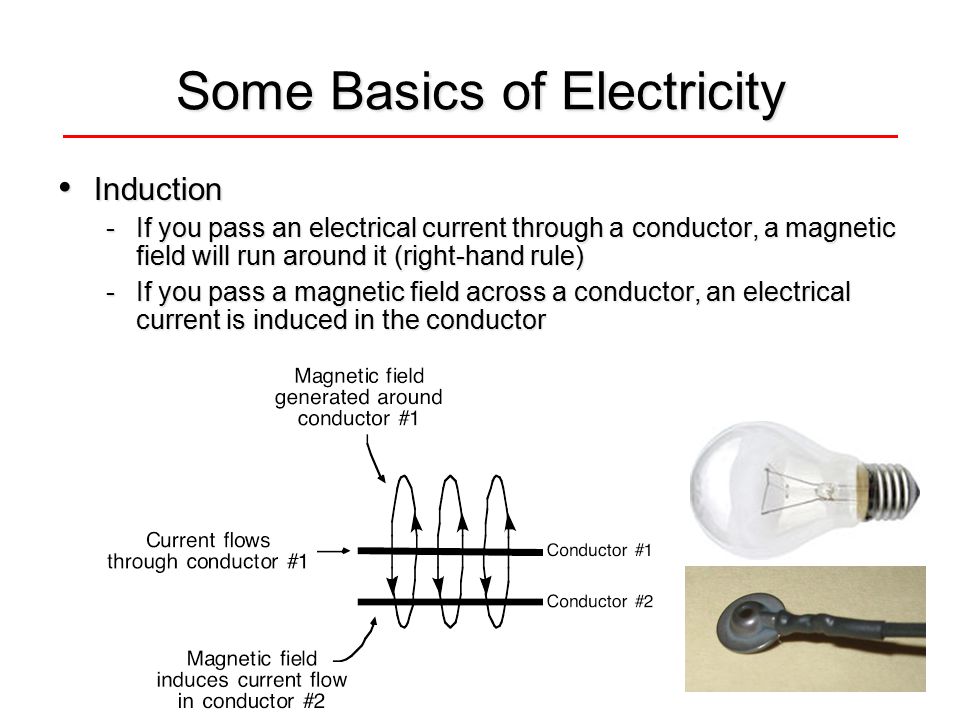 Some Basics of Electricity

• Induction
- If you pass an electrical current through a conductor, a magnetic field will run around it (right-hand rule)
- If you pass a magnetic field across a conductor, an electrical current is induced in the conductor

Magnetic field generated around conductor #1

Current flows through conductor #1

Conductor #1

Conductor #2

Magnetic field induces current flow in conductor #2